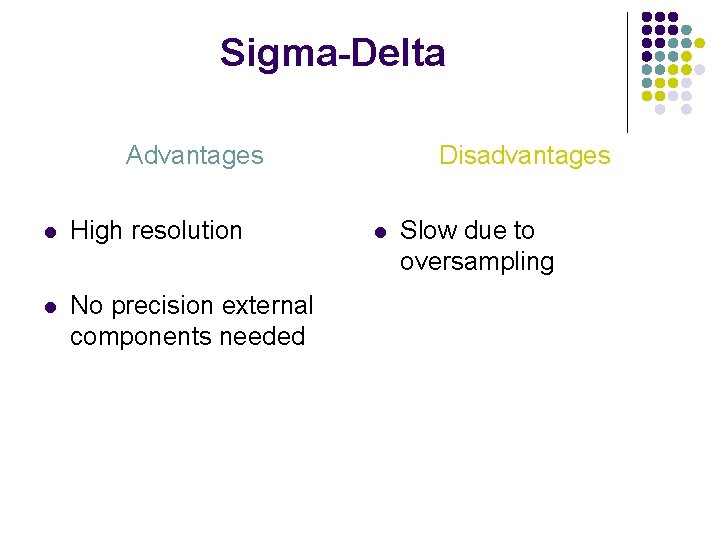 Sigma-Delta

Advantages

- High resolution
- No precision external components needed

Disadvantages

- Slow due to oversampling